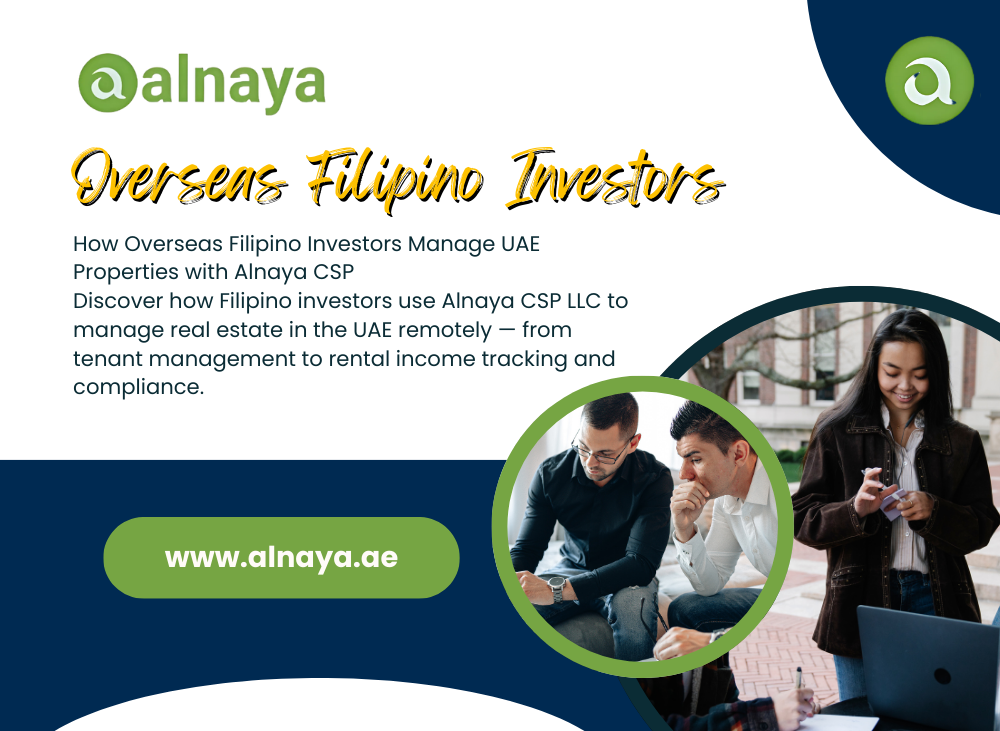 alnaya

Overseas Filipino Investors

How Overseas Filipino Investors Manage UAE Properties with Alnaya CSP
Discover how Filipino investors use Alnaya CSP LLC to manage real estate in the UAE remotely — from tenant management to rental income tracking and compliance.

www.alnaya.ae